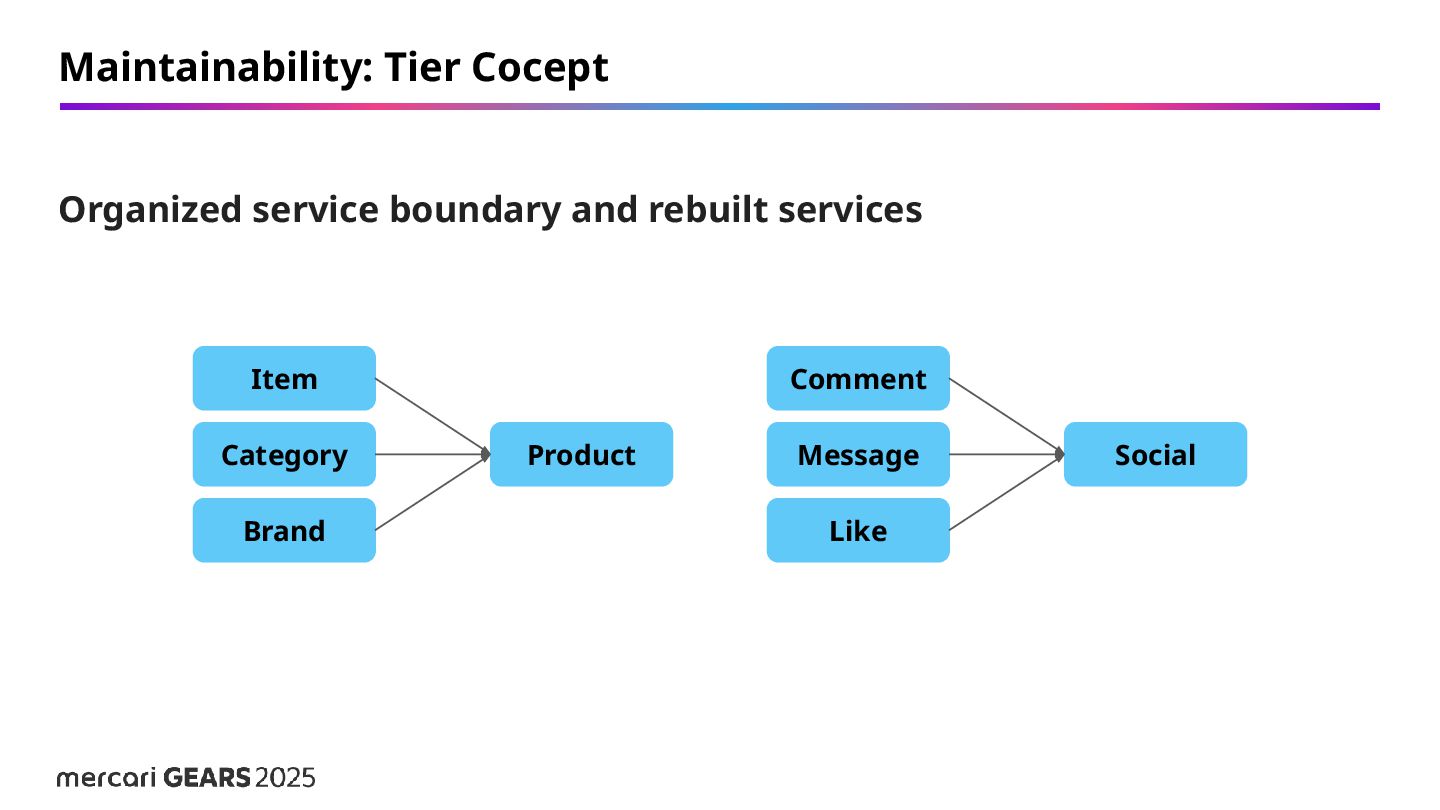 Maintainability: Tier Cocept

Organized service boundary and rebuilt services

Item

Category

Brand

Product

Comment

Message

Like

Social

mercari GEARS 2025